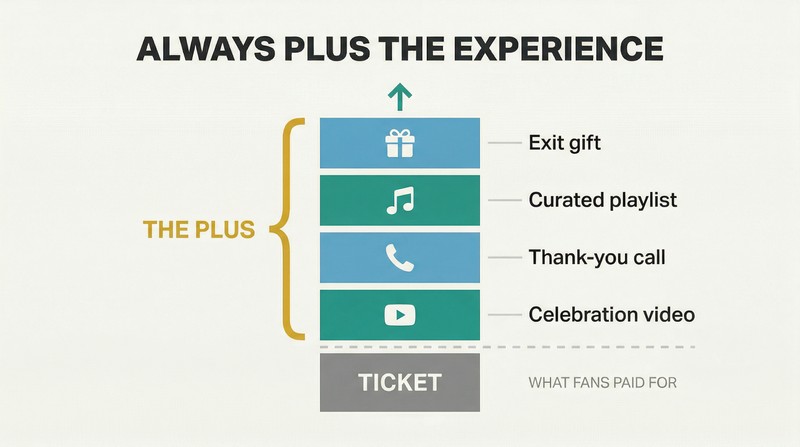 ALWAYS PLUS THE EXPERIENCE

THE PLUS

Exit gift

Curated playlist

Thank-you call

Celebration video

TICKET

WHAT FANS PAID FOR